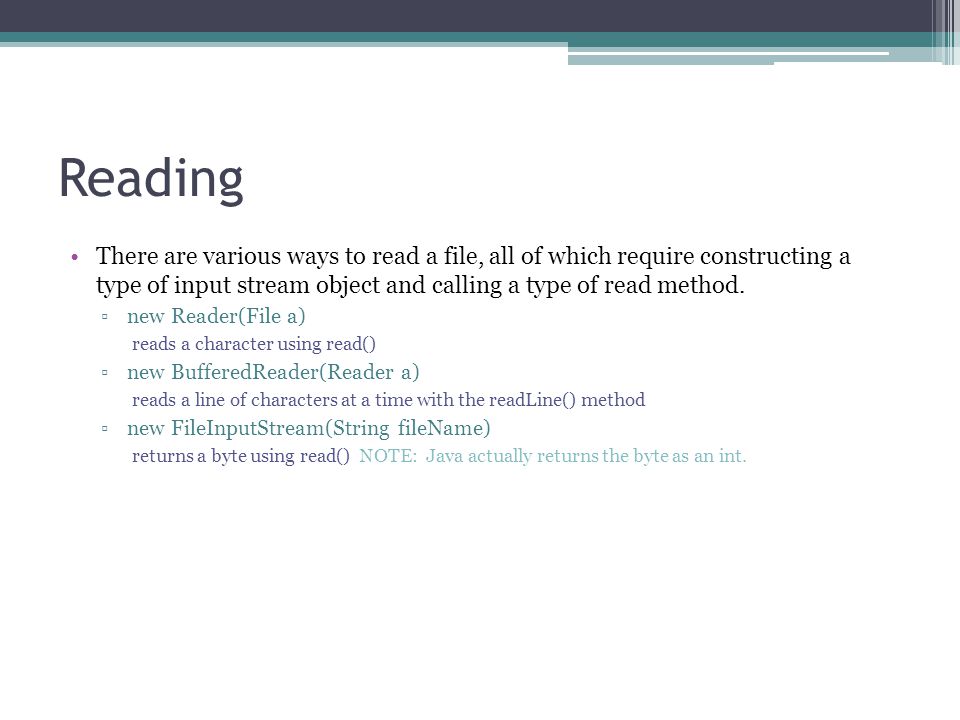 Reading

• There are various ways to read a file, all of which require constructing a type of input stream object and calling a type of read method.
  ▫ new Reader(File a)
    reads a character using read()
  ▫ new BufferedReader(Reader a)
    reads a line of characters at a time with the readLine() method
  ▫ new FileInputStream(String fileName)
    returns a byte using read() NOTE: Java actually returns the byte as an int.